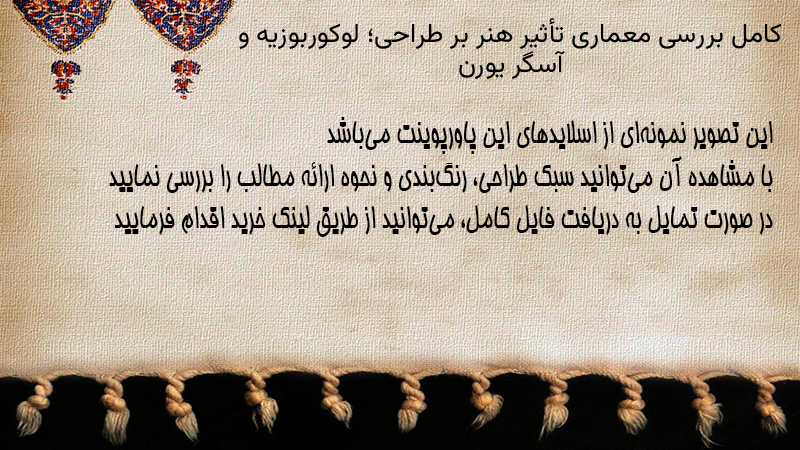 کامل بررسی معماری تأثیر هنر بر طراحی؛ لوکوربوزیه و آسگر یورن

این تصویر نمونه‌ای از اسلایدهای این پاورپوینت می‌باشد
با مشاهده آن می‌توانید سبک طراحی، رنگ‌بندی و نحوه ارائه مطالب را بررسی نمایید
در صورت تمایل به دریافت فایل کامل، می‌توانید از طریق لینک خرید اقدام فرمایید